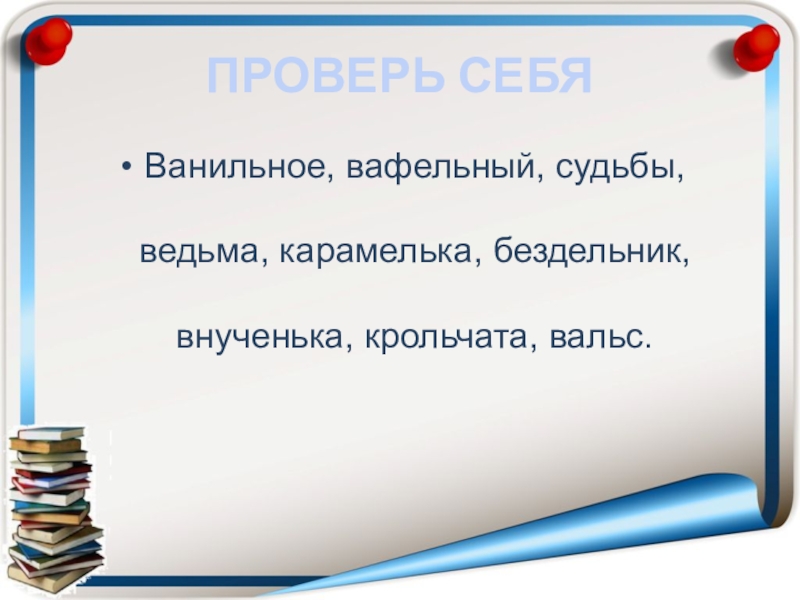 ПРОВЕРЬ СЕБЯ

• Ванильное, вафельный, судьбы, ведьма, карамелька, бездельник, внученька, крольчата, вальс.